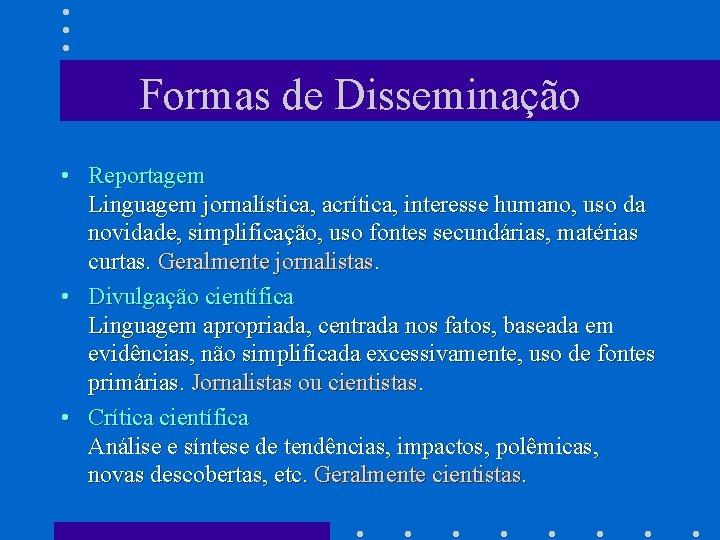 Formas de Disseminação

• Reportagem
Linguagem jornalística, acrítica, interesse humano, uso da novidade, simplificação, uso fontes secundárias, matérias curtas. Geralmente jornalistas.

• Divulgação científica
Linguagem apropriada, centrada nos fatos, baseada em evidências, não simplificada excessivamente, uso de fontes primárias. Jornalistas ou cientistas.

• Crítica científica
Análise e síntese de tendências, impactos, polêmicas, novas descobertas, etc. Geralmente cientistas.